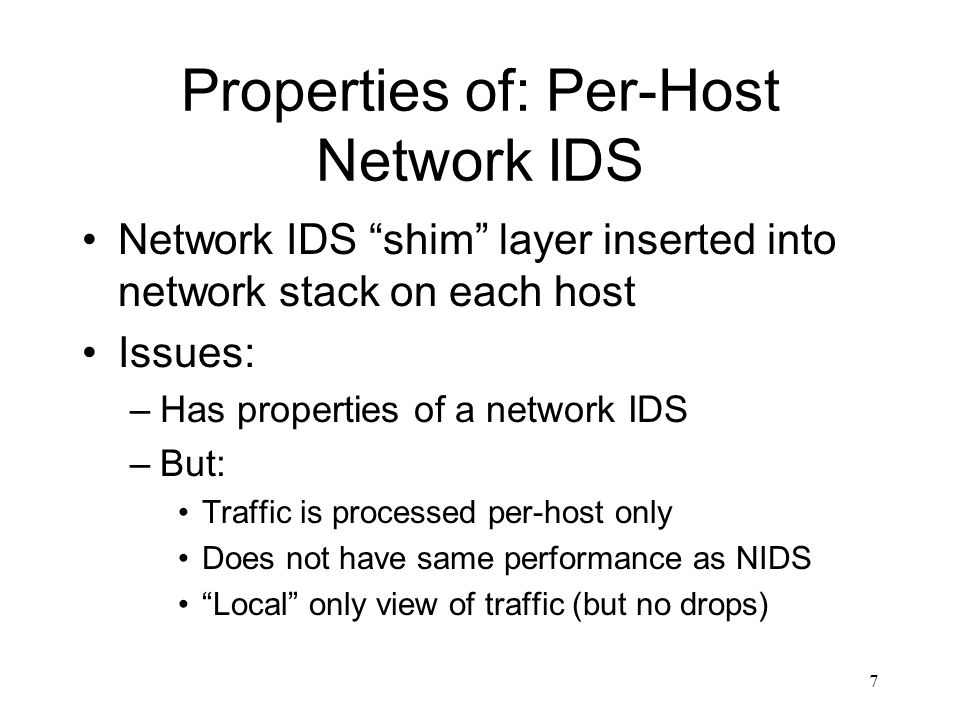 Properties of: Per-Host Network IDS

• Network IDS “shim” layer inserted into network stack on each host
• Issues:
– Has properties of a network IDS
– But:
• Traffic is processed per-host only
• Does not have same performance as NIDS
• “Local” only view of traffic (but no drops)

7